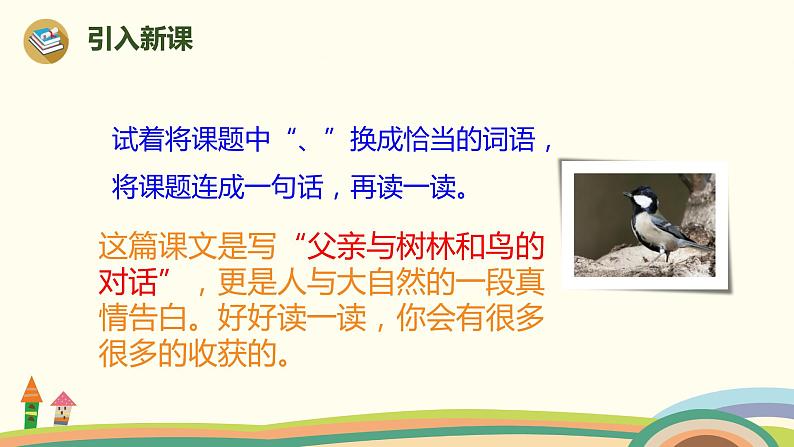 引入新课

试着将课题中“、”换成恰当的词语，将课题连成一句话，再读一读。

这篇课文是写“父亲与树林和鸟的对话”，更是人与大自然的一段真情告白。好好读一读，你会有很多很多的收获的。